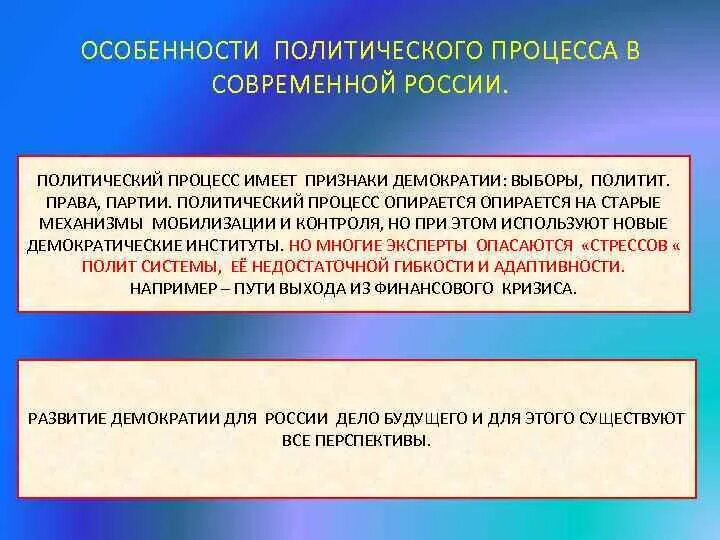 ОСОБЕННОСТИ ПОЛИТИЧЕСКОГО ПРОЦЕССА В СОВРЕМЕННОЙ РОССИИ.

ПОЛИТИЧЕСКИЙ ПРОЦЕСС ИМЕЕТ ПРИЗНАКИ ДЕМОКРАТИИ: ВЫБОРЫ, ПОЛИТИТ. ПРАВА, ПАРТИИ. ПОЛИТИЧЕСКИЙ ПРОЦЕСС ОПИРАЕТСЯ ОПИРАЕТСЯ НА СТАРЫЕ МЕХАНИЗМЫ МОБИЛИЗАЦИИ И КОНТРОЛЯ, НО ПРИ ЭТОМ ИСПОЛЬЗУЮТ НОВЫЕ ДЕМОКРАТИЧЕСКИЕ ИНСТИТУТЫ. НО МНОГИЕ ЭКСПЕРТЫ ОПАСАЮТСЯ «СТРЕССОВ « ПОЛИТ СИСТЕМЫ, ЕЁ НЕДОСТАТОЧНОЙ ГИБКОСТИ И АДАПТИВНОСТИ. НАПРИМЕР – ПУТИ ВЫХОДА ИЗ ФИНАНСОВОГО КРИЗИСА.

РАЗВИТИЕ ДЕМОКРАТИИ ДЛЯ РОССИИ ДЕЛО БУДУЩЕГО И ДЛЯ ЭТОГО СУЩЕСТВУЮТ ВСЕ ПЕРСПЕКТИВЫ.